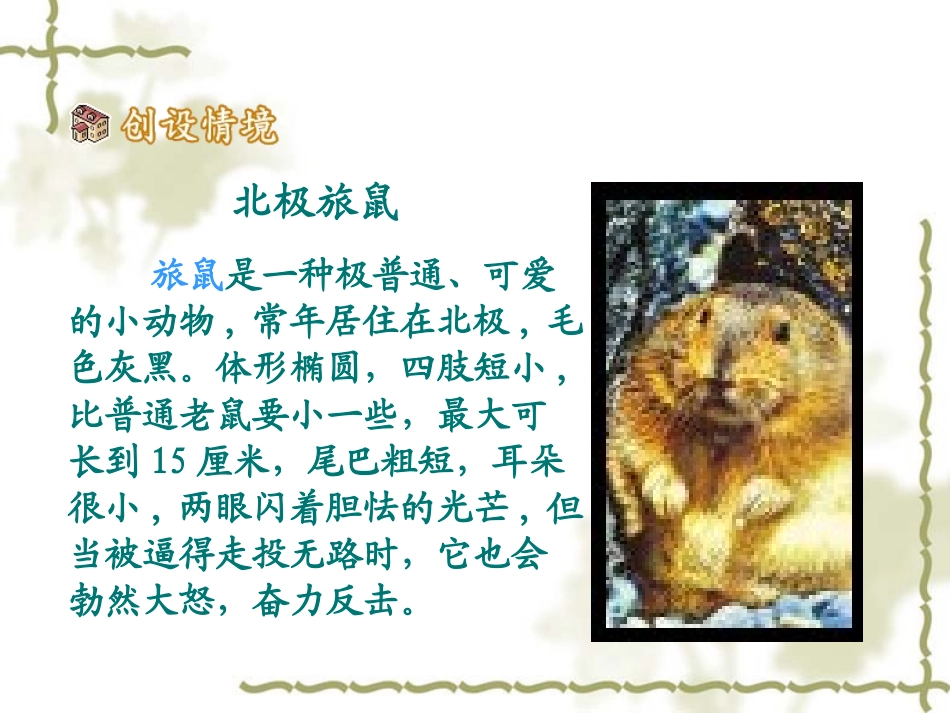 创设情境

北极旅鼠

旅鼠是一种极普通、可爱的小动物，常年居住在北极，毛色灰黑。体形椭圆，四肢短小，比普通老鼠要小一些，最大可长到 15 厘米，尾巴粗短，耳朵很小，两眼闪着胆怯的光芒，但当被逼得走投无路时，它也会勃然大怒，奋力反击。